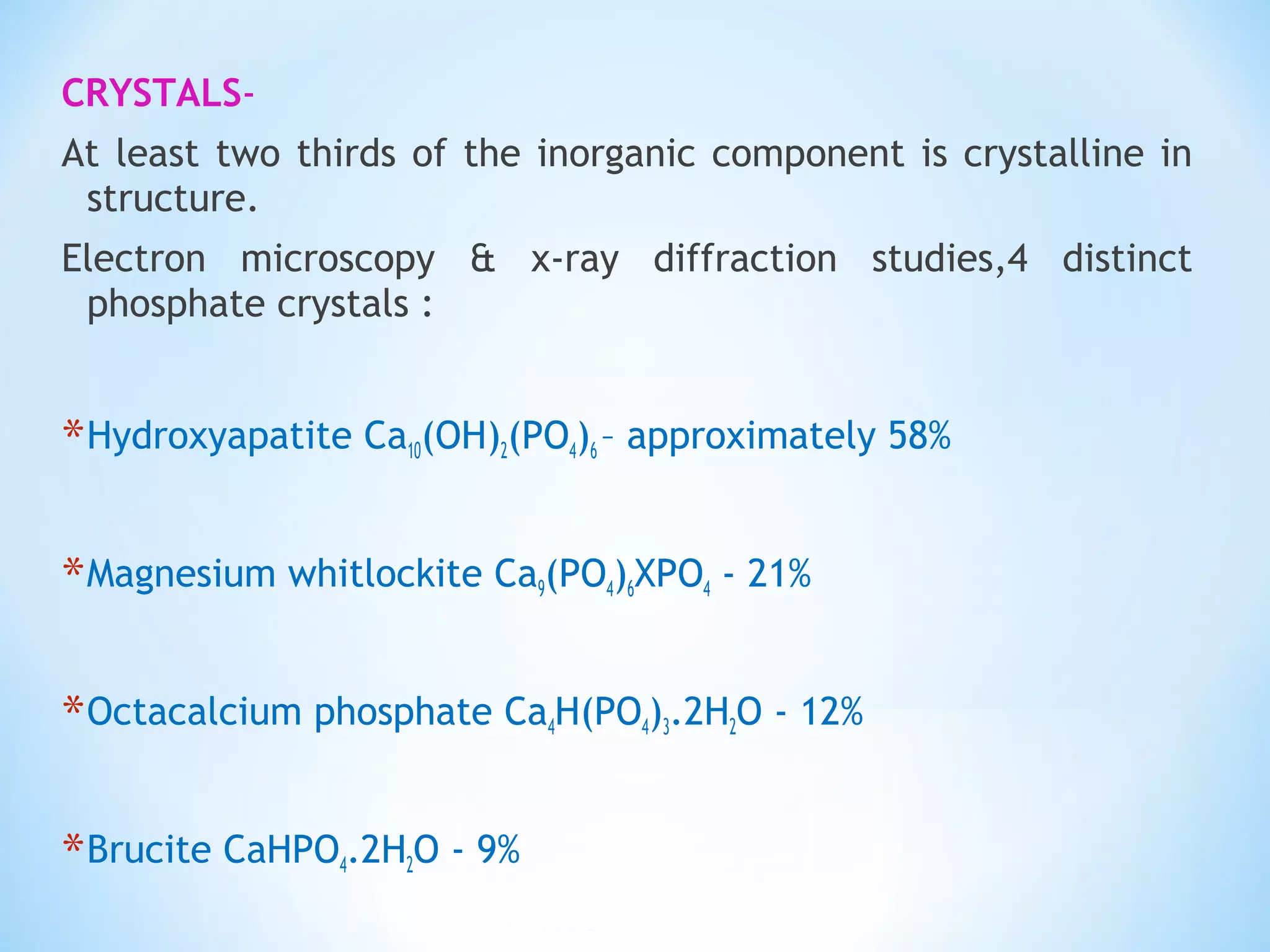 CRYSTALS-

At least two thirds of the inorganic component is crystalline in structure.

Electron microscopy & x-ray diffraction studies,4 distinct phosphate crystals :

*Hydroxyapatite $Ca_{10}(OH)_2(PO_4)_6$ – approximately 58%

*Magnesium whitlockite $Ca_9(PO_4)_6XPO_4$ - 21%

*Octacalcium phosphate $Ca_4H(PO_4)_3.2H_2O$ - 12%

*Brucite $CaHPO_4.2H_2O$ - 9%